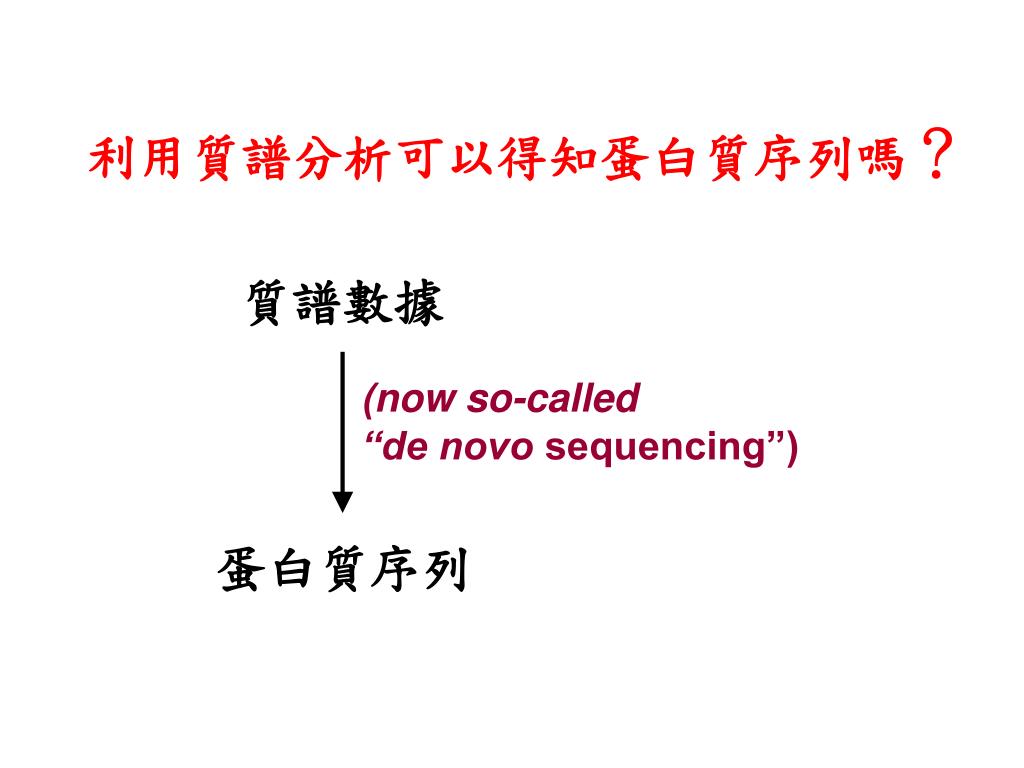 利用質譜分析可以得知蛋白質序列嗎？

質譜數據

(now so-called
“de novo sequencing”)

蛋白質序列